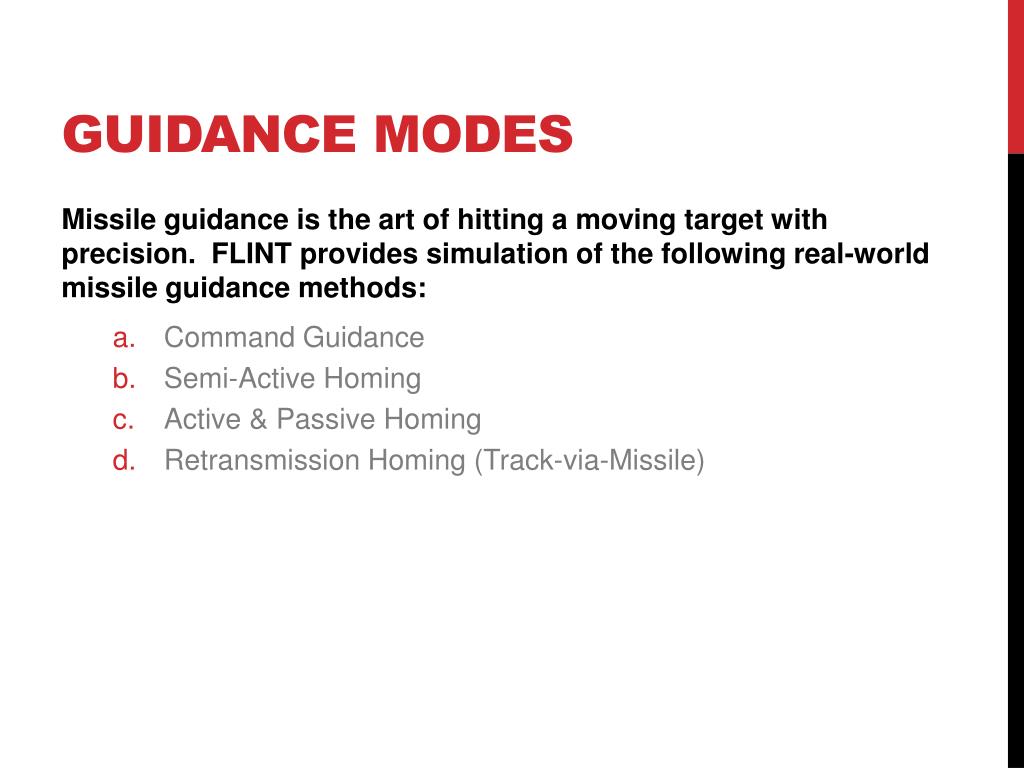 GUIDANCE MODES

Missile guidance is the art of hitting a moving target with precision. FLINT provides simulation of the following real-world missile guidance methods:

a. Command Guidance
b. Semi-Active Homing
c. Active & Passive Homing
d. Retransmission Homing (Track-via-Missile)